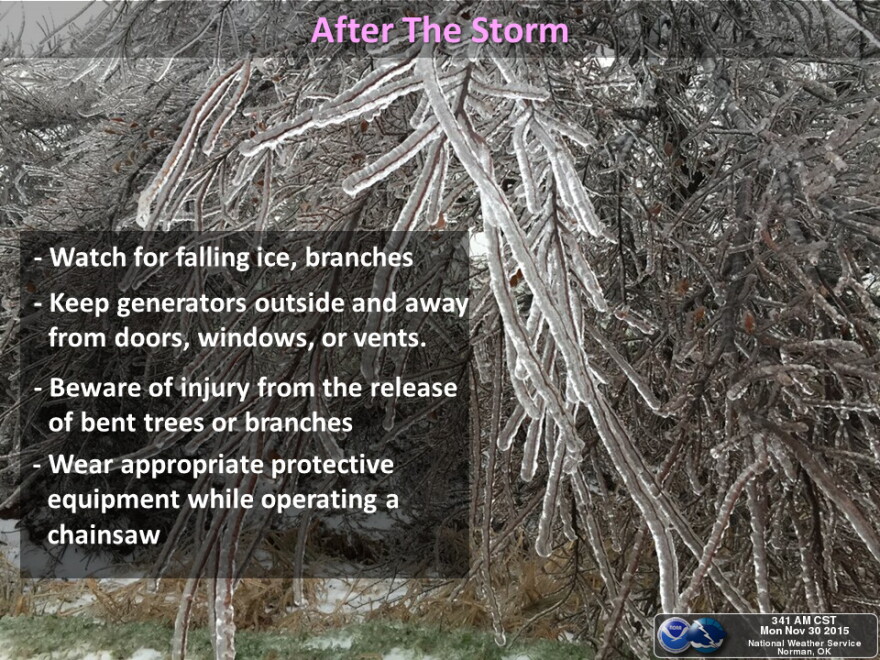 After The Storm

- Watch for falling ice, branches

- Keep generators outside and away from doors, windows, or vents.

- Beware of injury from the release of bent trees or branches

- Wear appropriate protective equipment while operating a chainsaw

341 AM CST
Mon Nov 30 2015
National Weather Service
Norman, OK